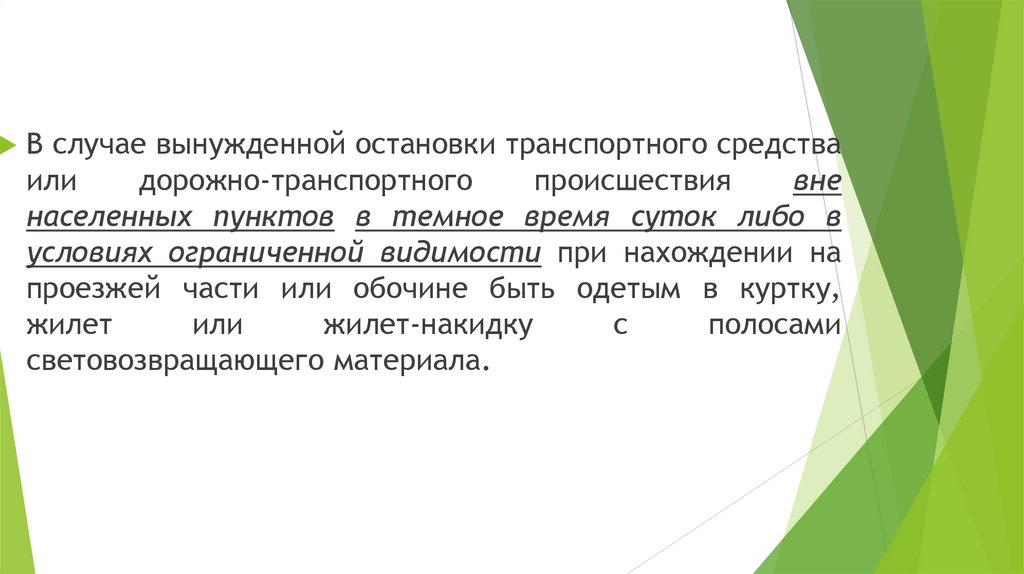 В случае вынужденной остановки транспортного средства или дорожно-транспортного происшествия вне населенных пунктов в темное время суток либо в условиях ограниченной видимости при нахождении на проезжей части или обочине быть одетым в куртку, жилет или жилет-накидку с полосами световозвращающего материала.